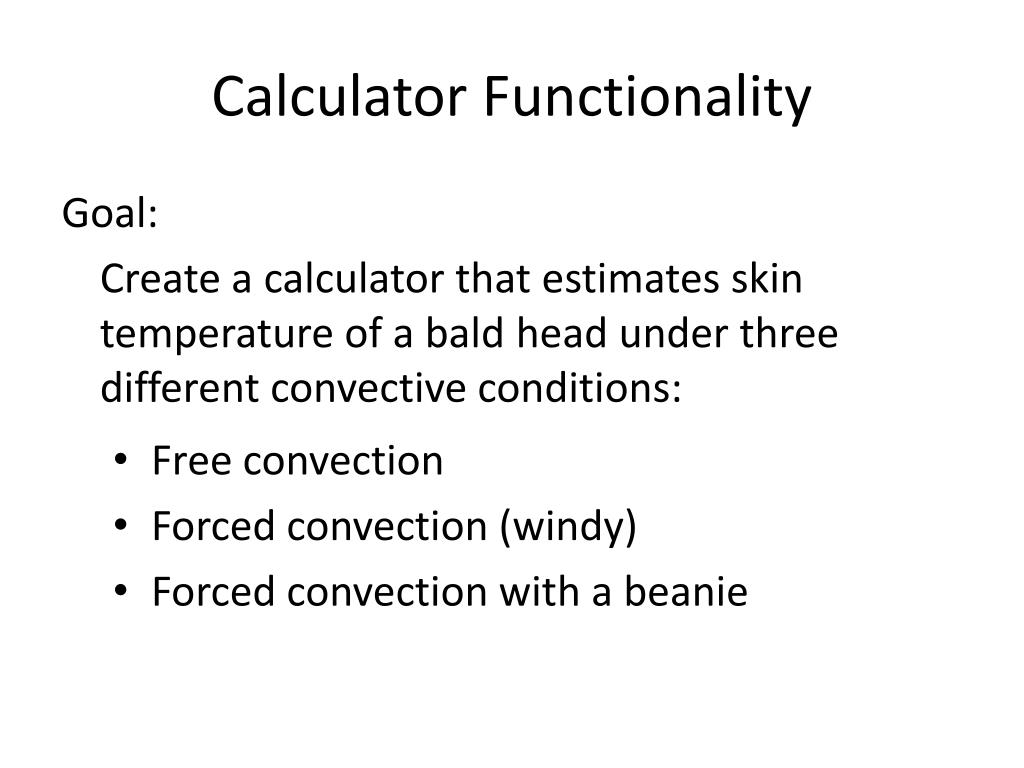 Calculator Functionality

Goal:

Create a calculator that estimates skin temperature of a bald head under three different convective conditions:

• Free convection
• Forced convection (windy)
• Forced convection with a beanie